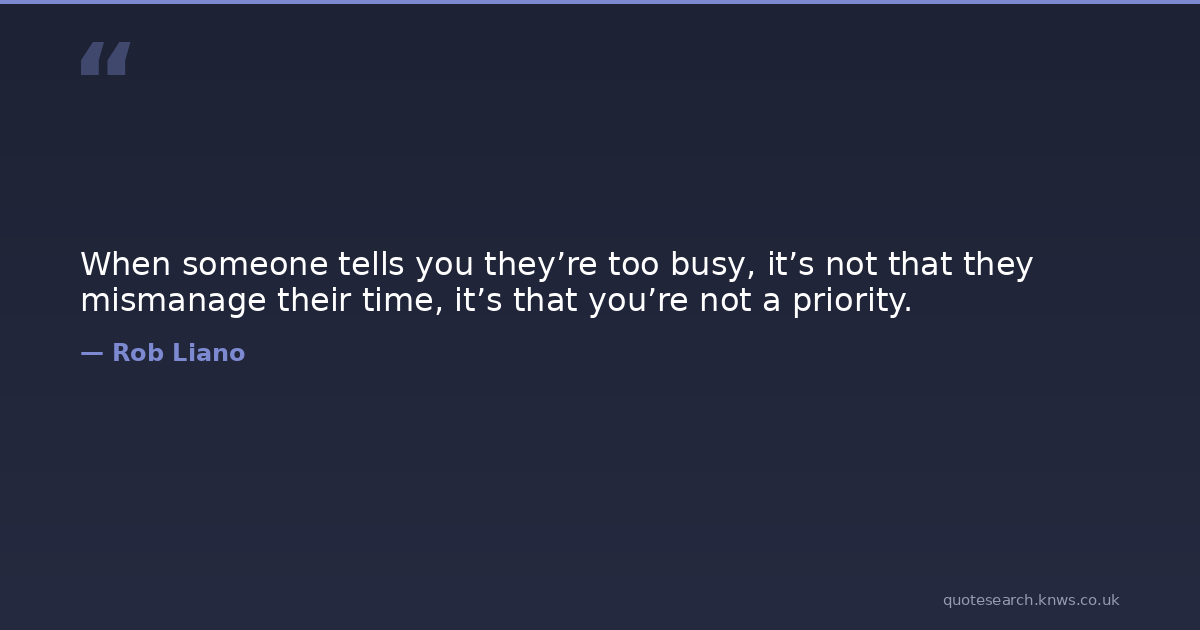 “

When someone tells you they’re too busy, it’s not that they mismanage their time, it’s that you’re not a priority.

— Rob Liano

quotesearch.knws.co.uk